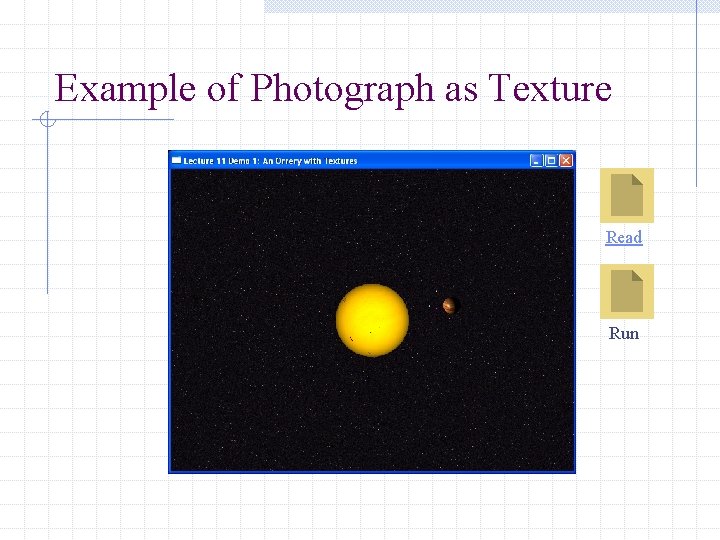 Example of Photograph as Texture

Lecture 11 Demo 1: An Orrery with Textures

Read

Run